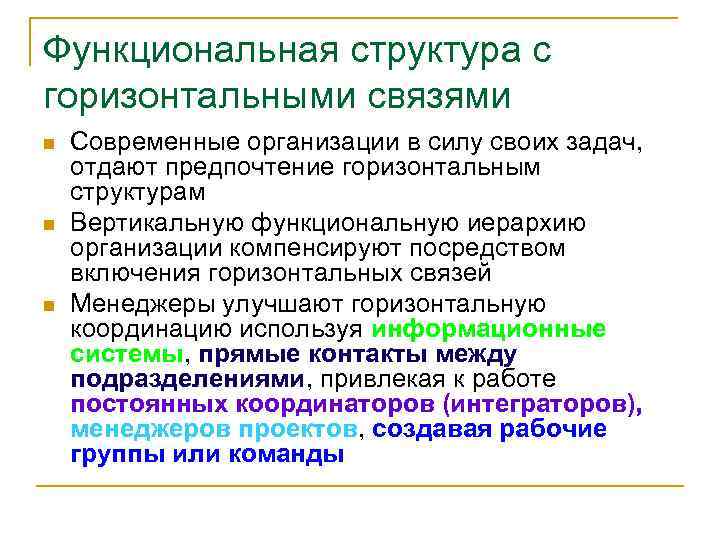 Функциональная структура с горизонтальными связями

Современные организации в силу своих задач, отдают предпочтение горизонтальным структурам

Вертикальную функциональную иерархию организации компенсируют посредством включения горизонтальных связей

Менеджеры улучшают горизонтальную координацию используя информационные системы, прямые контакты между подразделениями, привлекая к работе постоянных координаторов (интеграторов), менеджеров проектов, создавая рабочие группы или команды